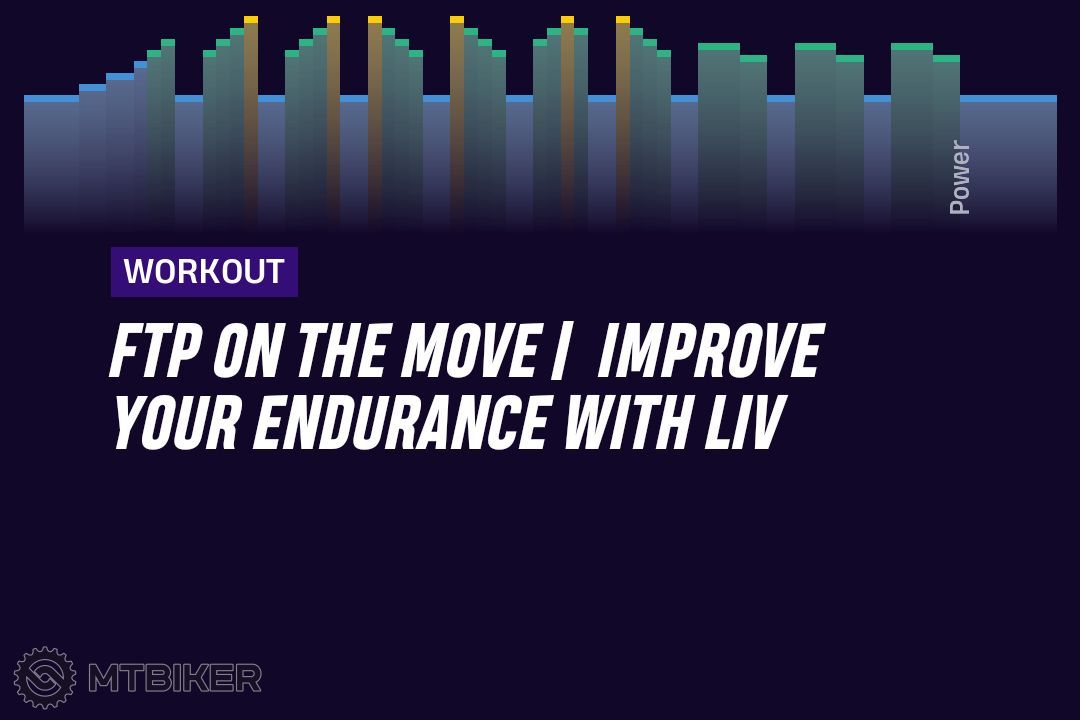 Power

WORKOUT

FTP ON THE MOVE | IMPROVE YOUR ENDURANCE WITH LIV

MTBIKER